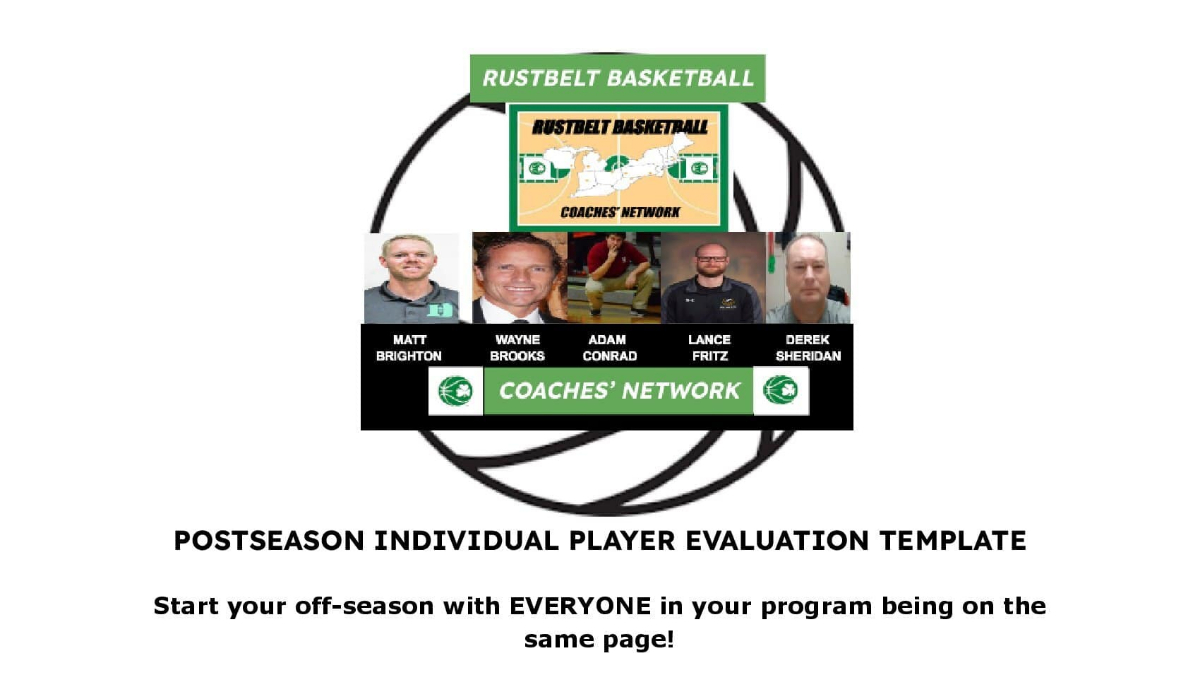 RUSTBELT BASKETBALL

RUSTBELT BASKETBALL

COACHES' NETWORK

MATT BRIGHTON

WAYNE BROOKS

ADAM CONRAD

LANCE FRITZ

DEREK SHERIDAN

COACHES' NETWORK

POSTSEASON INDIVIDUAL PLAYER EVALUATION TEMPLATE

Start your off-season with EVERYONE in your program being on the same page!